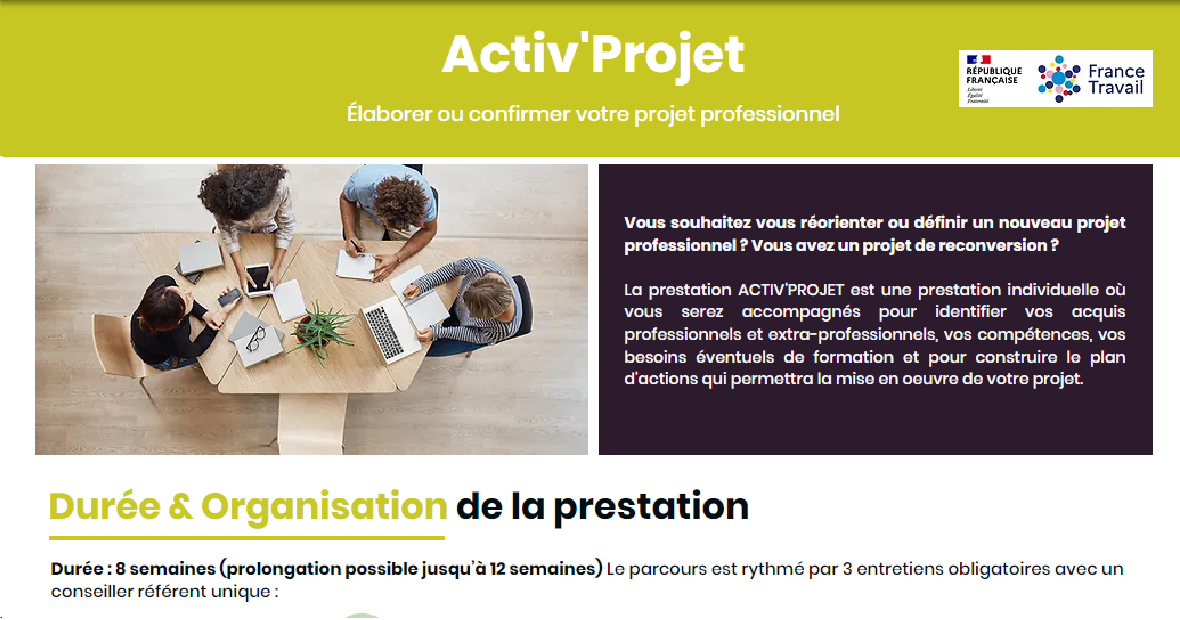 Activ'Projet

Élaborer ou confirmer votre projet professionnel

RÉPUBLIQUE FRANÇAISE
Liberté
Égalité
Fraternité

France Travail

Vous souhaitez vous réorienter ou définir un nouveau projet professionnel ? Vous avez un projet de reconversion ?

La prestation ACTIV'PROJET est une prestation individuelle où vous serez accompagnés pour identifier vos acquis professionnels et extra-professionnels, vos compétences, vos besoins éventuels de formation et pour construire le plan d'actions qui permettra la mise en oeuvre de votre projet.

Durée & Organisation de la prestation

Durée : 8 semaines (prolongation possible jusqu'à 12 semaines) Le parcours est rythmé par 3 entretiens obligatoires avec un conseiller référent unique :